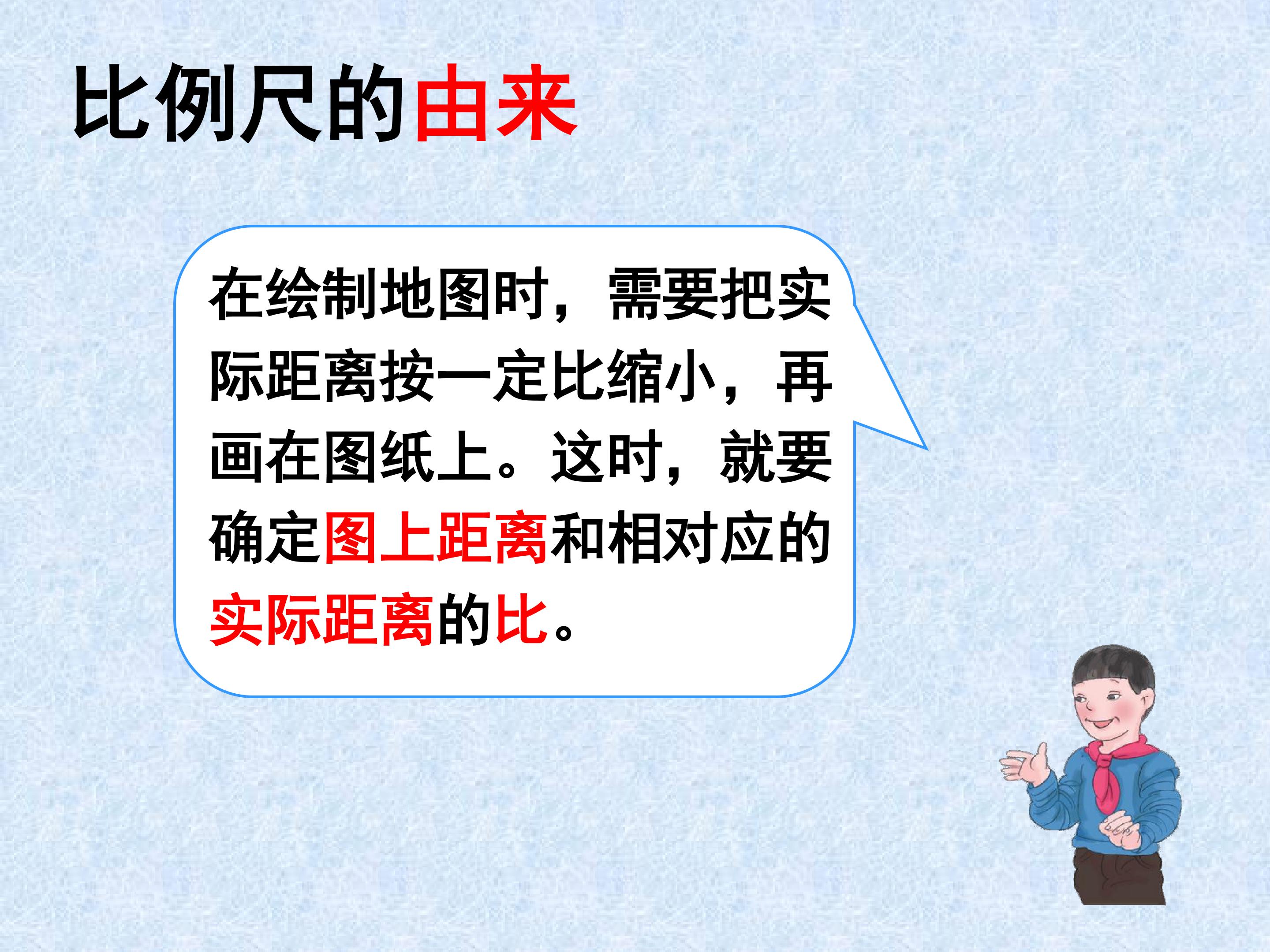 比例尺的由来

在绘制地图时，需要把实际距离按一定比缩小，再画在图纸上。这时，就要确定图上距离和相对应的实际距离的比。